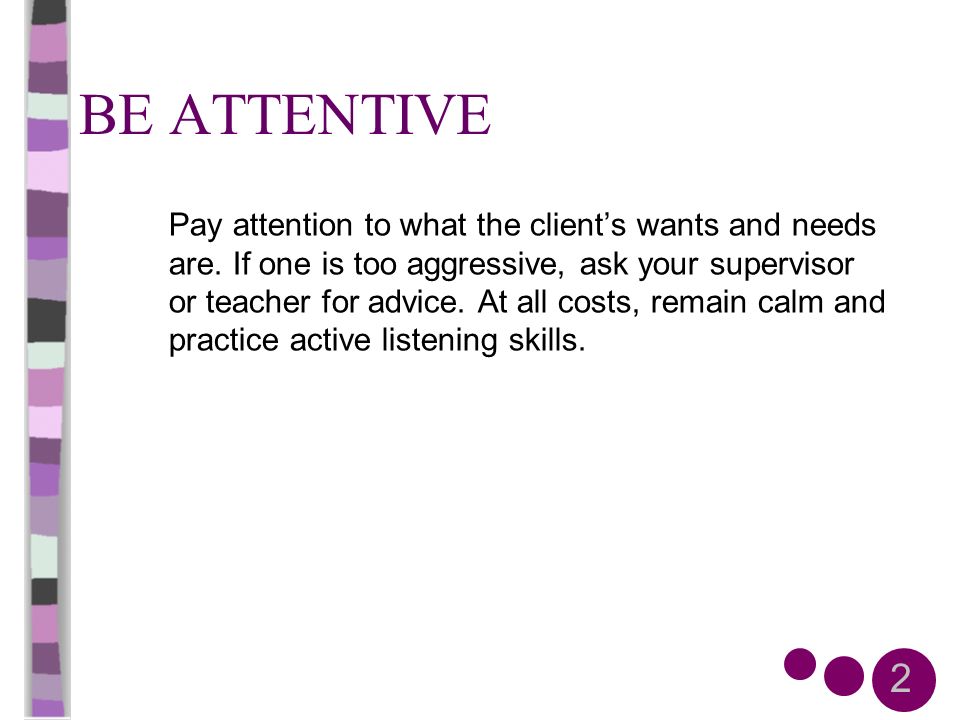 BE ATTENTIVE

Pay attention to what the client’s wants and needs are. If one is too aggressive, ask your supervisor or teacher for advice. At all costs, remain calm and practice active listening skills.

2